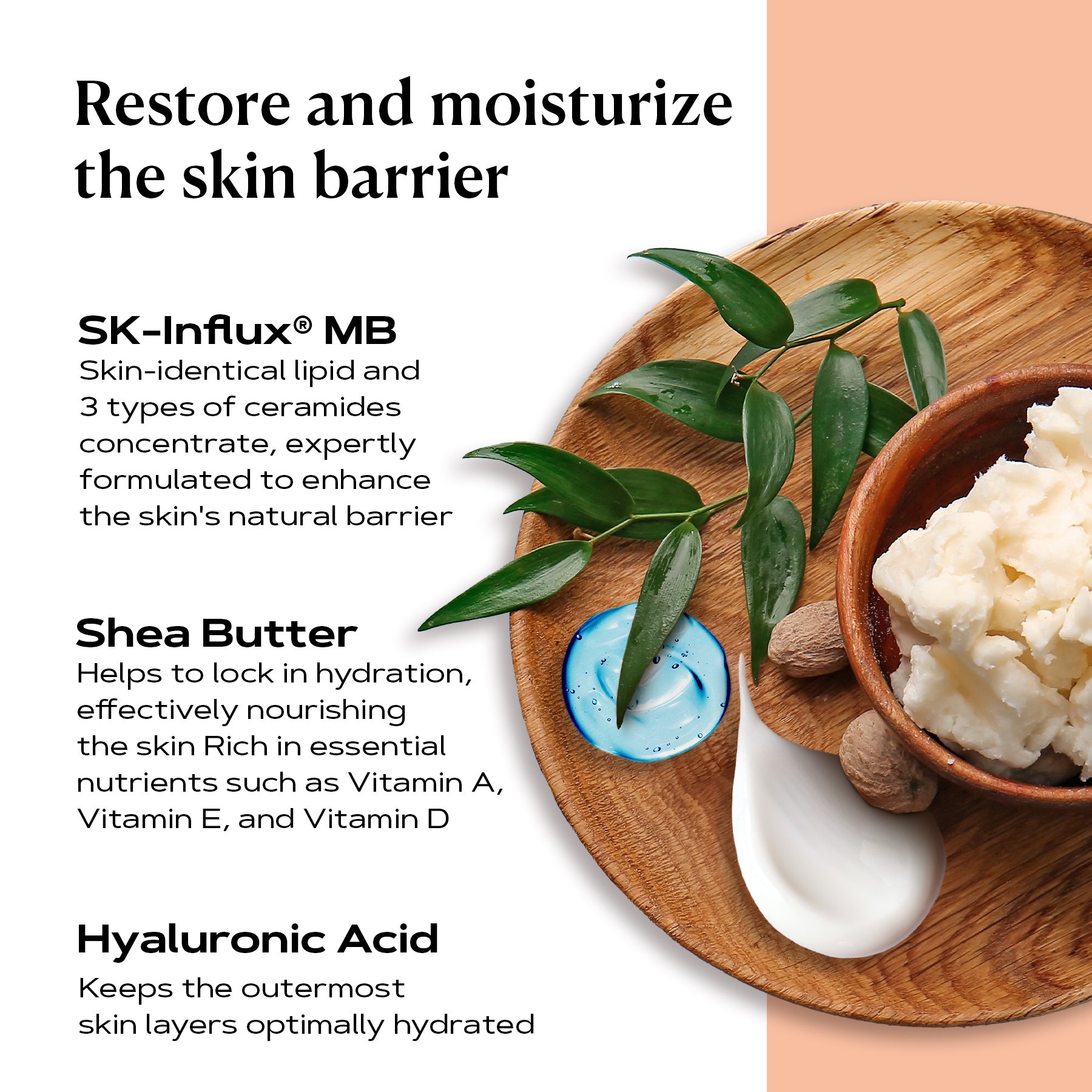 Restore and moisturize the skin barrier

SK-Influx® MB
Skin-identical lipid and 3 types of ceramides concentrate, expertly formulated to enhance the skin's natural barrier

Shea Butter
Helps to lock in hydration, effectively nourishing the skin Rich in essential nutrients such as Vitamin A, Vitamin E, and Vitamin D

Hyaluronic Acid
Keeps the outermost skin layers optimally hydrated